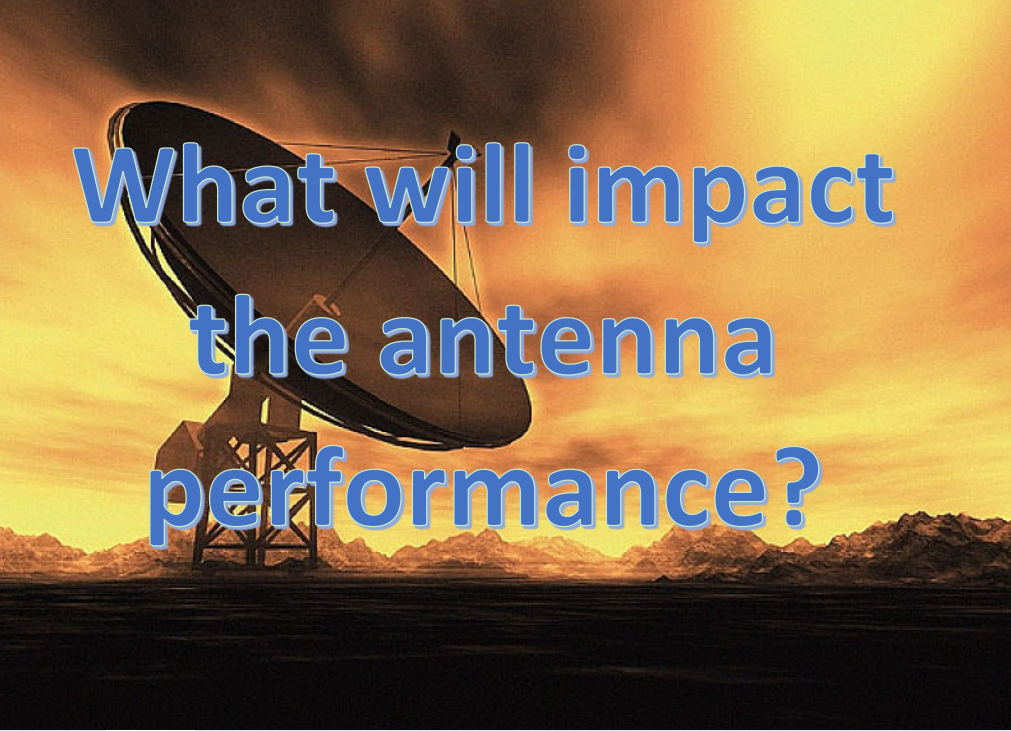 What will impact the antenna performance?